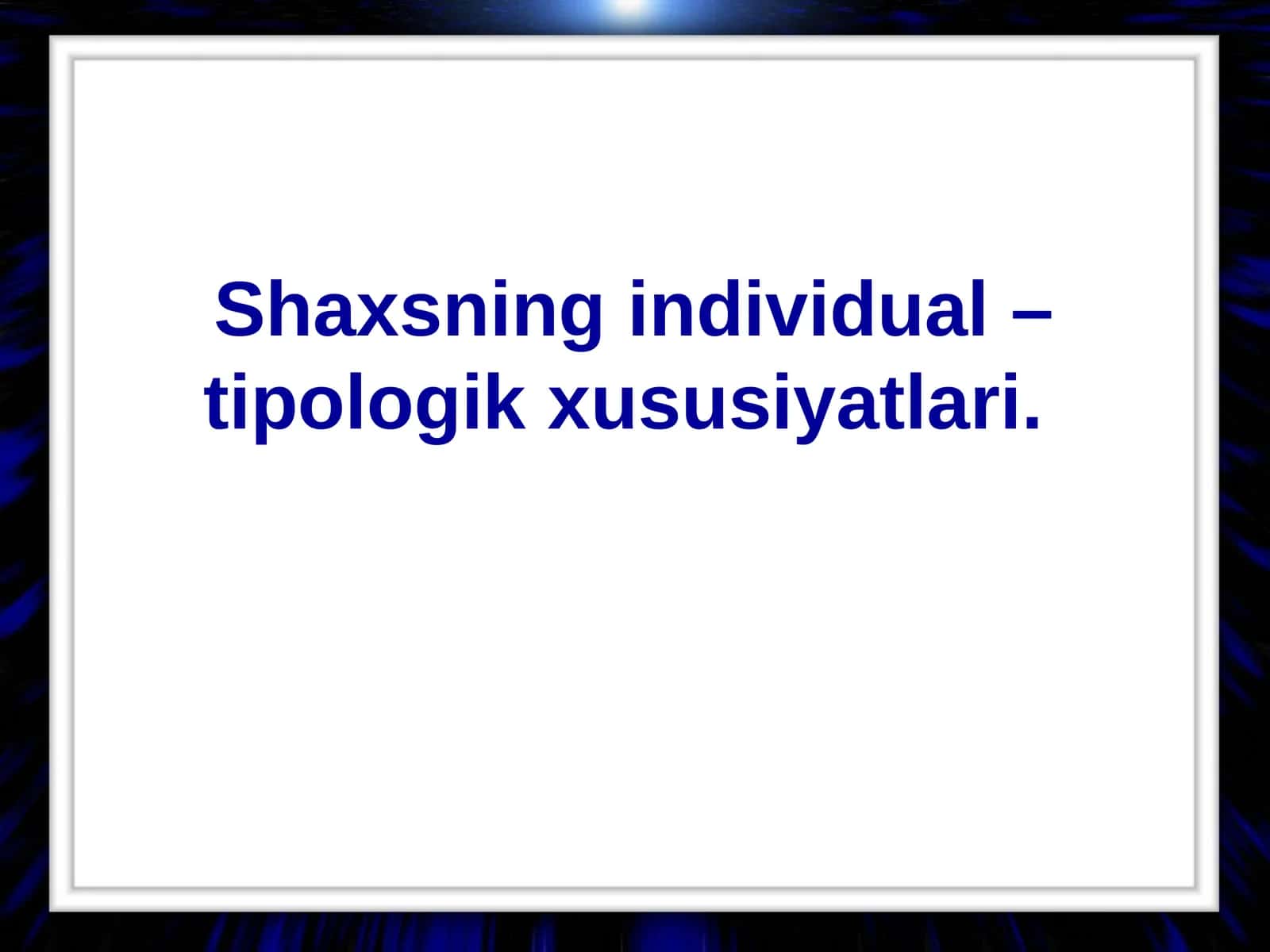 Shaxsning individual – tipologik xususiyatlari.